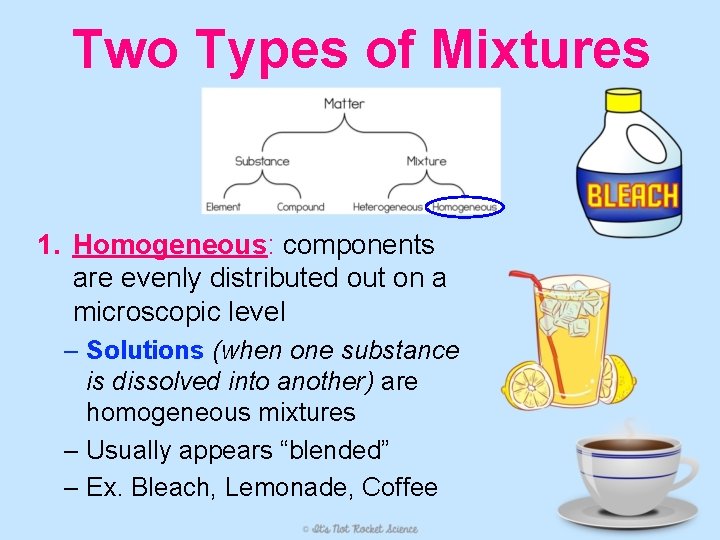 Two Types of Mixtures

Matter

Substance

Mixture

Element

Compound

Heterogeneous

Homogeneous

BLEACH

1. Homogeneous: components are evenly distributed out on a microscopic level

– Solutions (when one substance is dissolved into another) are homogeneous mixtures

– Usually appears "blended"

– Ex. Bleach, Lemonade, Coffee

© It's Not Rocket Science